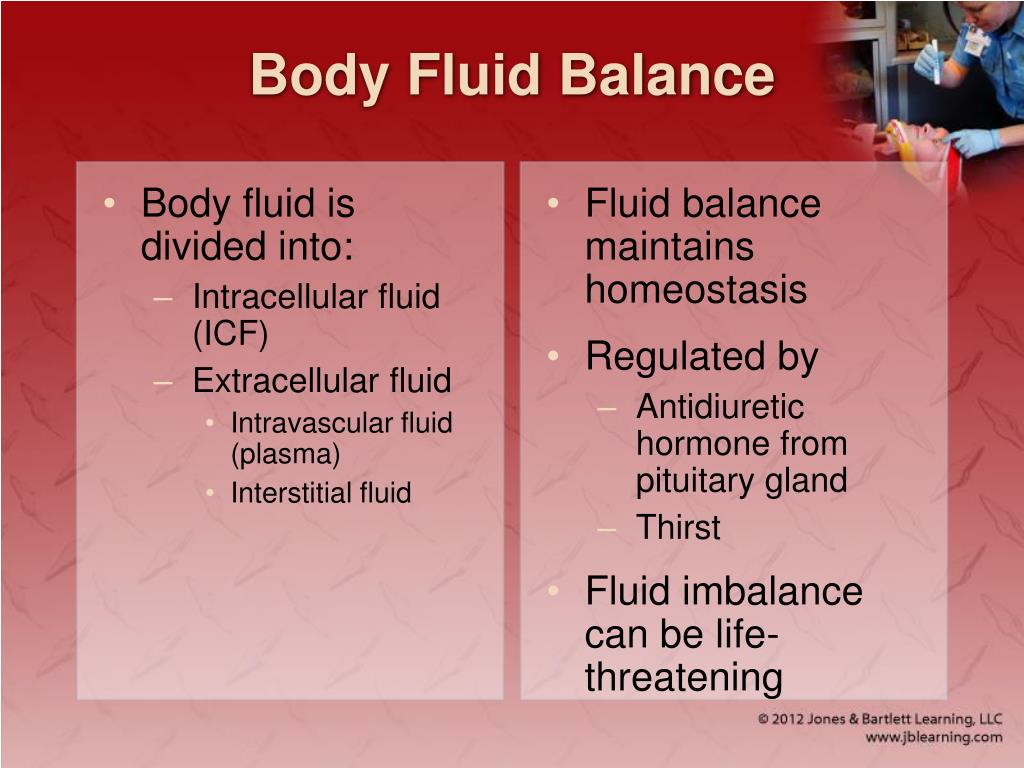 Body Fluid Balance

• Body fluid is divided into:
– Intracellular fluid (ICF)
– Extracellular fluid
• Intravascular fluid (plasma)
• Interstitial fluid

• Fluid balance maintains homeostasis
• Regulated by
– Antidiuretic hormone from pituitary gland
– Thirst
• Fluid imbalance can be life-threatening

© 2012 Jones & Bartlett Learning, LLC
www.jblearning.com